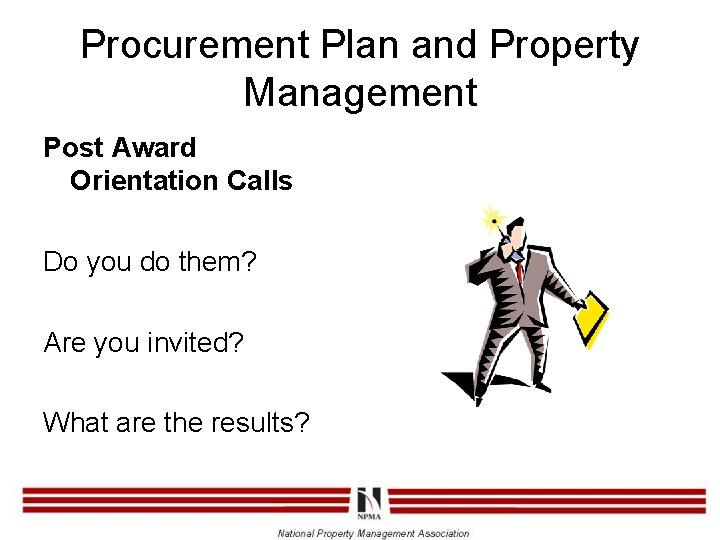 Procurement Plan and Property Management

Post Award Orientation Calls

Do you do them?

Are you invited?

What are the results?

NPMA

National Property Management Association